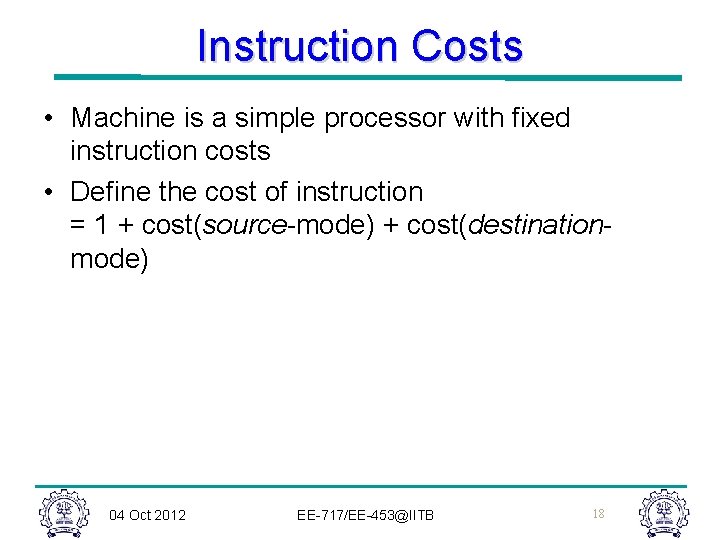 Instruction Costs

• Machine is a simple processor with fixed instruction costs

• Define the cost of instruction
= 1 + cost(source-mode) + cost(destination-mode)

04 Oct 2012

EE-717/EE-453@IITB

18